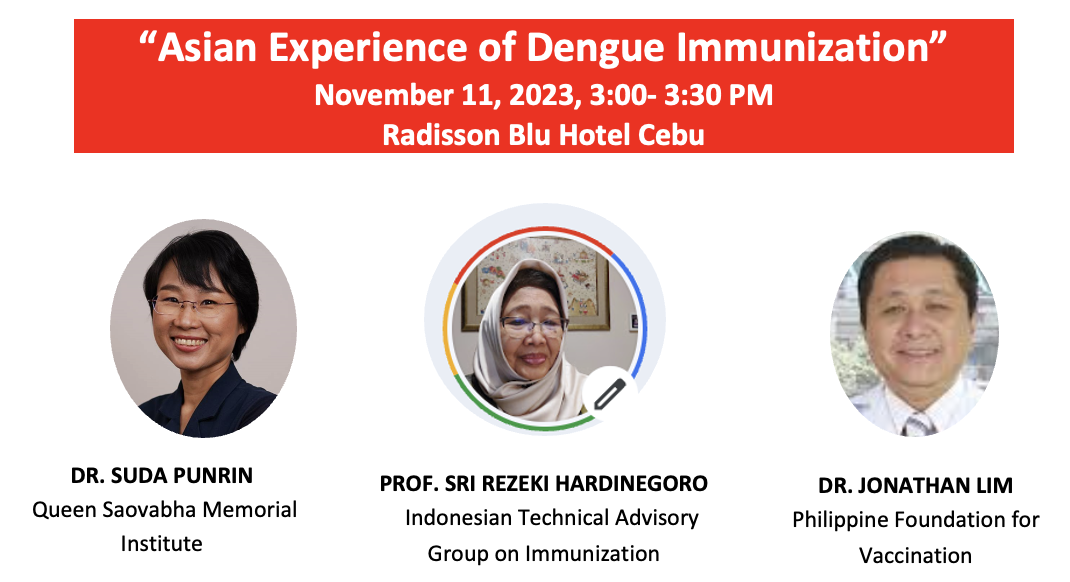 “Asian Experience of Dengue Immunization”
November 11, 2023, 3:00- 3:30 PM
Radisson Blu Hotel Cebu

DR. SUDA PUNRIN
Queen Saovabha Memorial Institute

PROF. SRI REZEKI HARDINEGORO
Indonesian Technical Advisory Group on Immunization

DR. JONATHAN LIM
Philippine Foundation for Vaccination